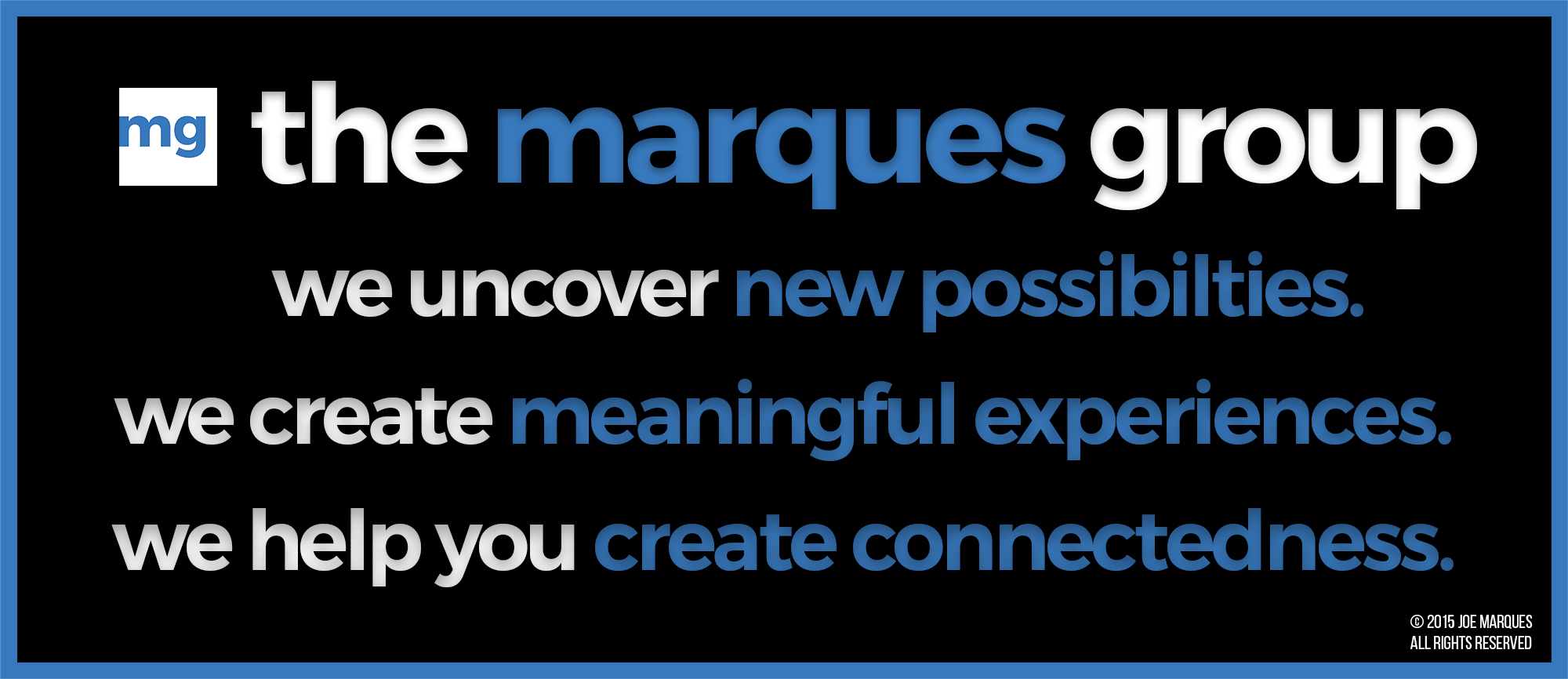 mg the marques group

we uncover new possibilties.

we create meaningful experiences.

we help you create connectedness.

© 2015 JOE MARQUES
ALL RIGHTS RESERVED